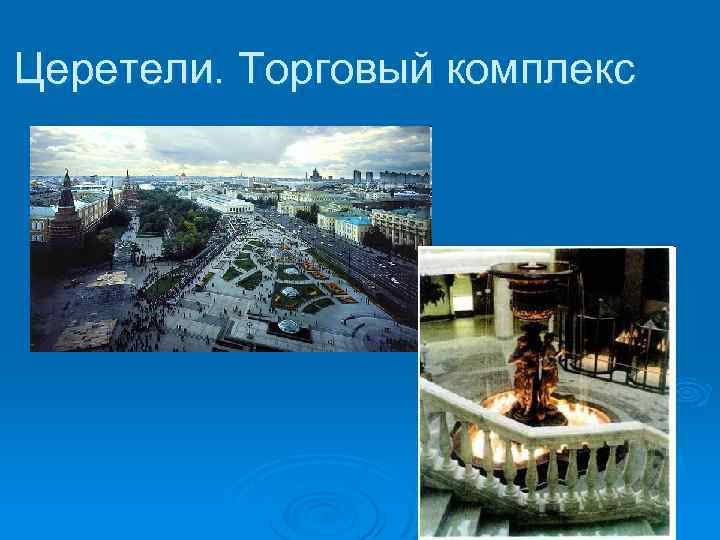 Церетели. Торговый комплекс